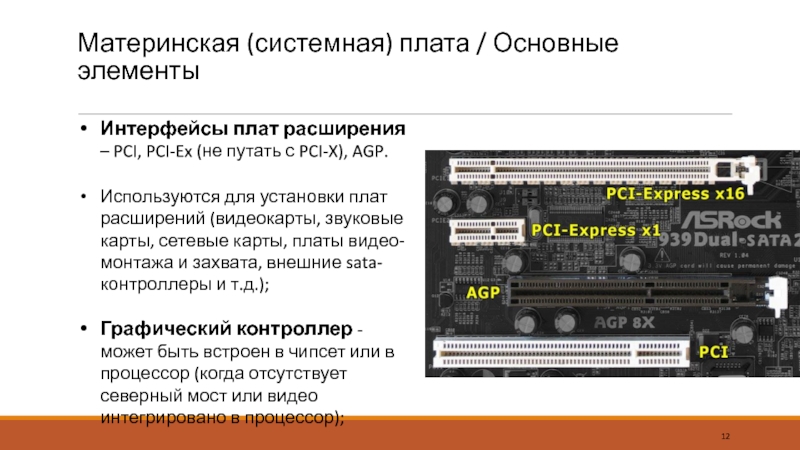 Материнская (системная) плата / Основные элементы

• **Интерфейсы плат расширения** – PCI, PCI-Ex (не путать с PCI-X), AGP.

• Используются для установки плат расширений (видеокарты, звуковые карты, сетевые карты, платы видео-монтажа и захвата, внешние sata-контроллеры и т.д.);

• **Графический контроллер** - может быть встроен в чипсет или в процессор (когда отсутствует северный мост или видео интегрировано в процессор);

PCI-Express x16
ASRock
PCI-Express x1
939Dual-SATA2
REV 1.04
AGP
AGP 8X
PCI

12